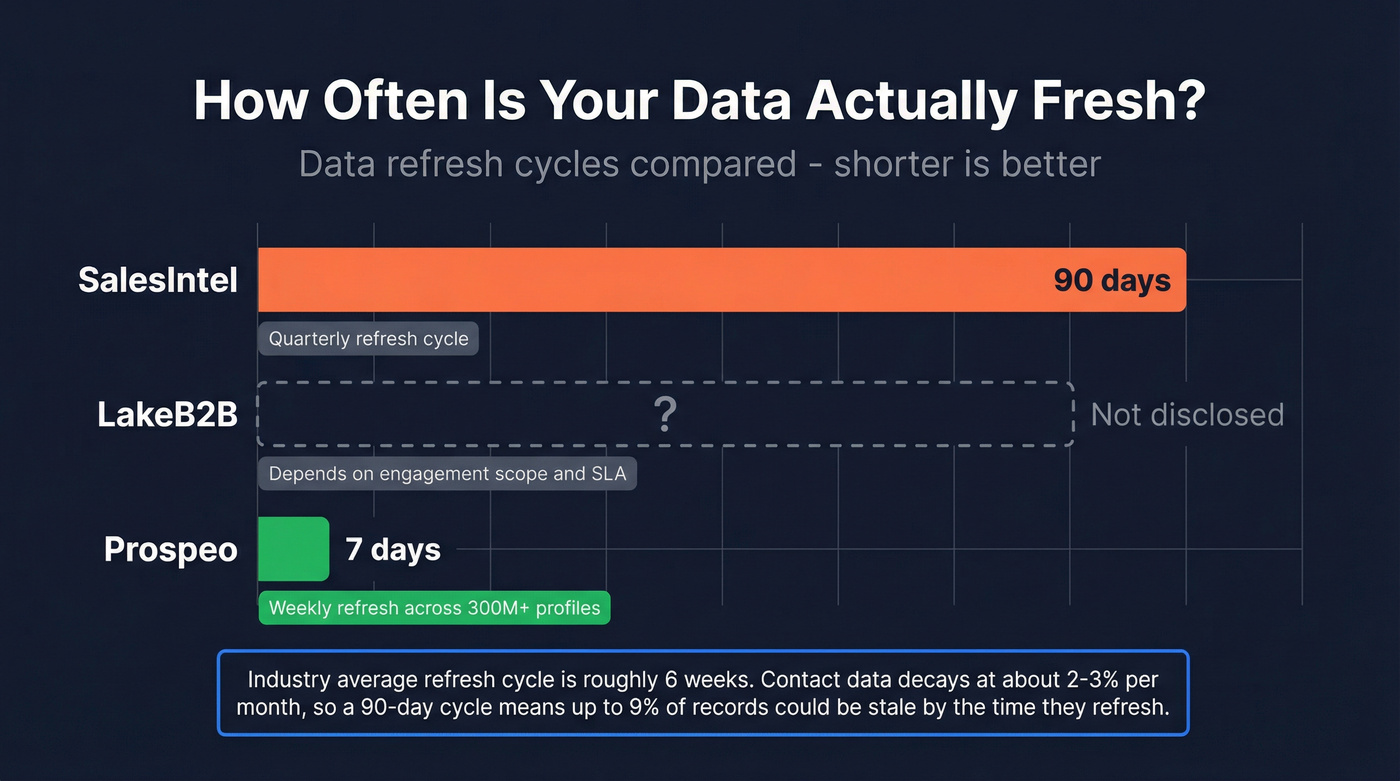 How Often Is Your Data Actually Fresh?

Data refresh cycles compared - shorter is better

SalesIntel

90 days

Quarterly refresh cycle

LakeB2B

?

Not disclosed

Depends on engagement scope and SLA

Prospeo

7 days

Weekly refresh across 300M+ profiles

Industry average refresh cycle is roughly 6 weeks. Contact data decays at about 2-3% per month, so a 90-day cycle means up to 9% of records could be stale by the time they refresh.